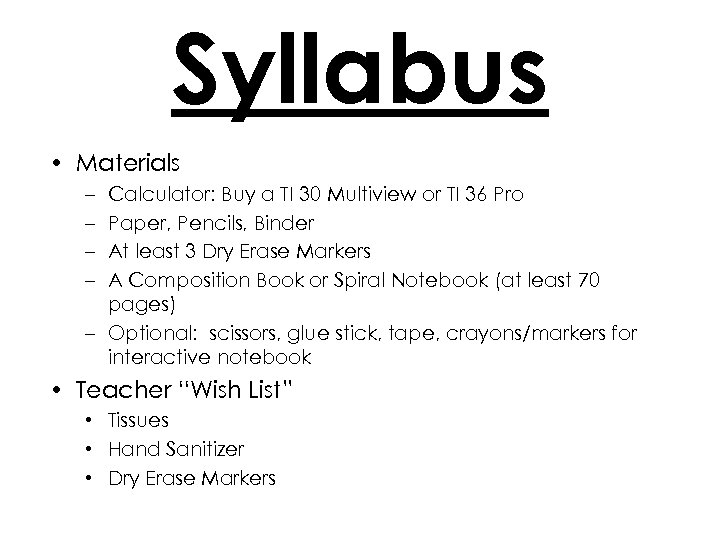 Syllabus

• Materials
– Calculator: Buy a TI 30 Multiview or TI 36 Pro
– Paper, Pencils, Binder
– At least 3 Dry Erase Markers
– A Composition Book or Spiral Notebook (at least 70 pages)
– Optional:  scissors, glue stick, tape, crayons/markers for interactive notebook
• Teacher "Wish List"
• Tissues
• Hand Sanitizer
• Dry Erase Markers